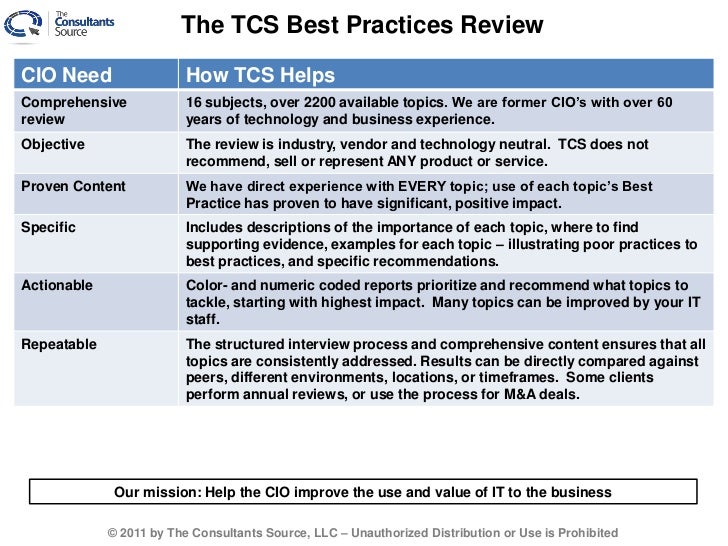 The Consultants Source

The TCS Best Practices Review

| CIO Need | How TCS Helps |
|---|---|
| Comprehensive review | 16 subjects, over 2200 available topics. We are former CIO's with over 60 years of technology and business experience. |
| Objective | The review is industry, vendor and technology neutral. TCS does not recommend, sell or represent ANY product or service. |
| Proven Content | We have direct experience with EVERY topic; use of each topic's Best Practice has proven to have significant, positive impact. |
| Specific | Includes descriptions of the importance of each topic, where to find supporting evidence, examples for each topic – illustrating poor practices to best practices, and specific recommendations. |
| Actionable | Color- and numeric coded reports prioritize and recommend what topics to tackle, starting with highest impact. Many topics can be improved by your IT staff. |
| Repeatable | The structured interview process and comprehensive content ensures that all topics are consistently addressed. Results can be directly compared against peers, different environments, locations, or timeframes. Some clients perform annual reviews, or use the process for M&A deals. |

Our mission: Help the CIO improve the use and value of IT to the business

© 2011 by The Consultants Source, LLC – Unauthorized Distribution or Use is Prohibited